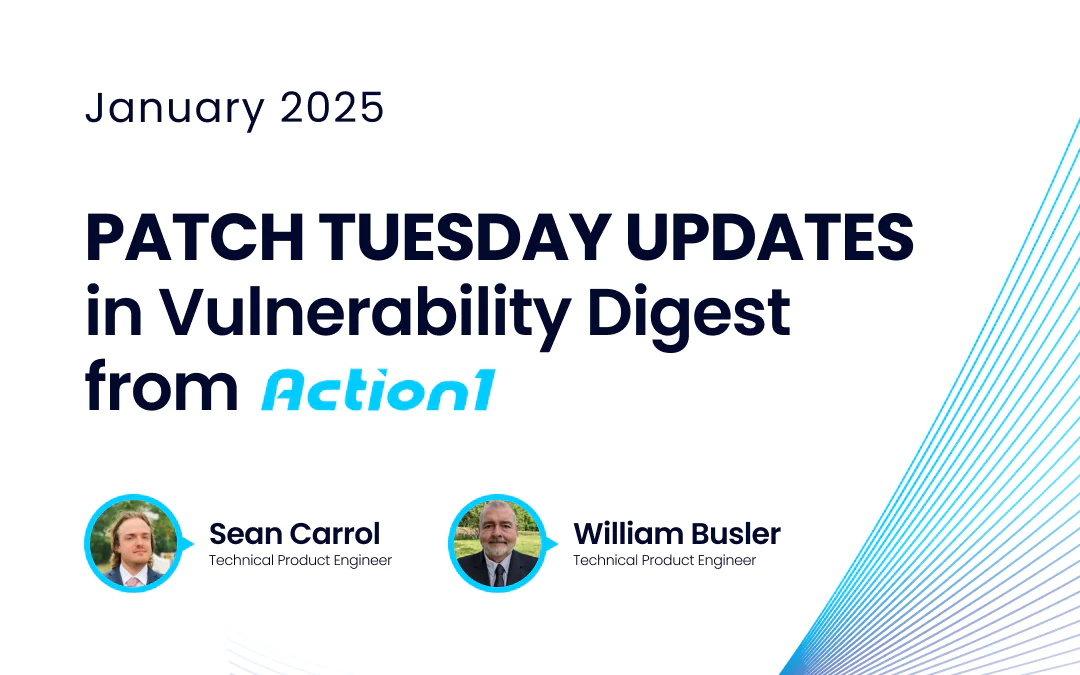 January 2025

PATCH TUESDAY UPDATES in Vulnerability Digest from Action1

Sean Carrol
Technical Product Engineer

William Busler
Technical Product Engineer